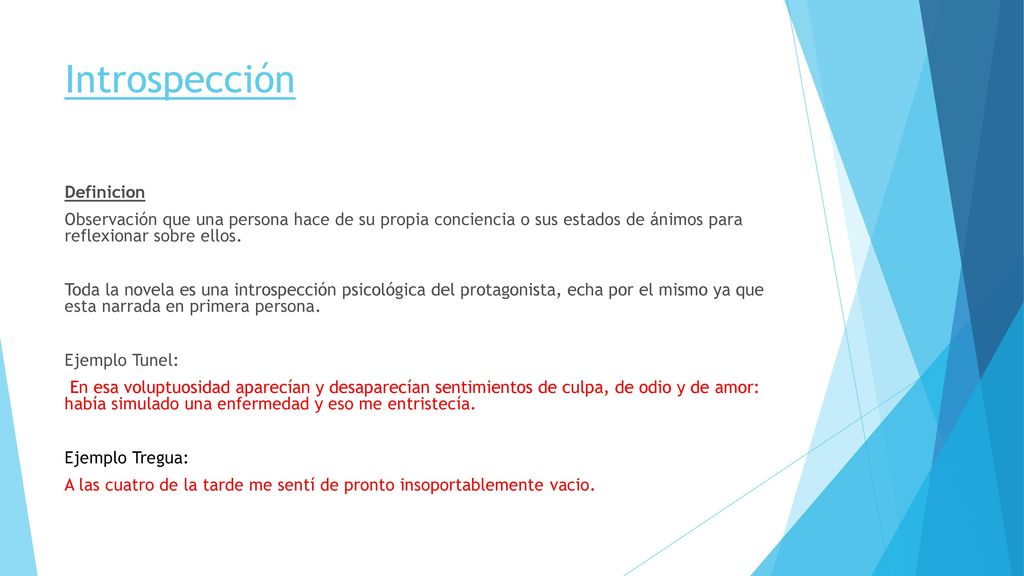 Introspección

Definicion

Observación que una persona hace de su propia conciencia o sus estados de ánimos para reflexionar sobre ellos.

Toda la novela es una introspección psicológica del protagonista, echa por el mismo ya que esta narrada en primera persona.

Ejemplo Tunel:

En esa voluptuosidad aparecían y desaparecían sentimientos de culpa, de odio y de amor: había simulado una enfermedad y eso me entristecía.

Ejemplo Tregua:

A las cuatro de la tarde me sentí de pronto insoportablemente vacio.